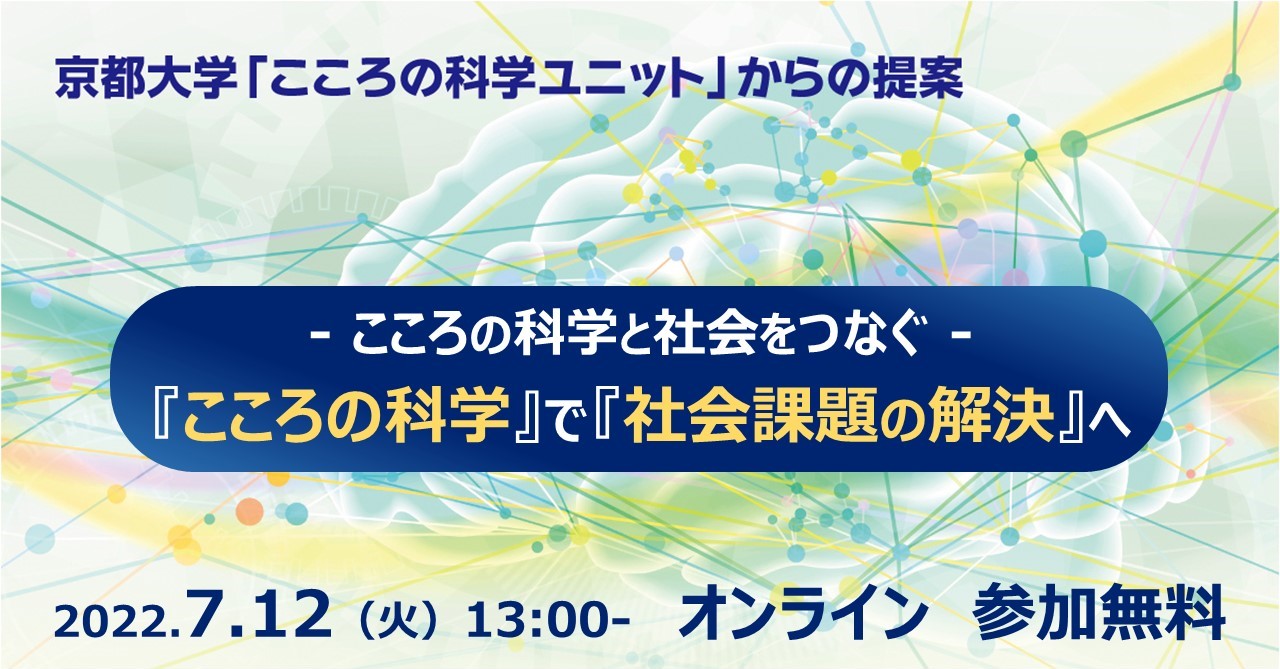 京都大学「こころの科学ユニット」からの提案

- こころの科学と社会をつなぐ -
『こころの科学』で『社会課題の解決』へ

2022.7.12（火）13:00-　オンライン　参加無料